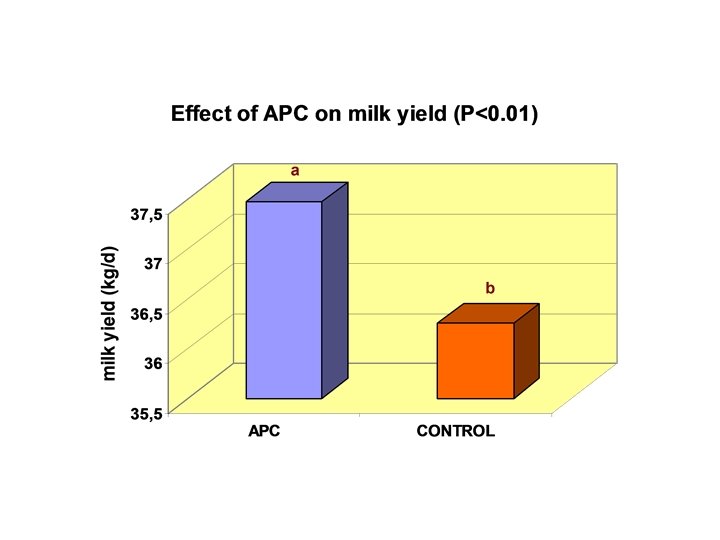 Effect of APC on milk yield (P<0.01)

milk yield (kg/d)

37,5
37
36,5
36
35,5

a
b

APC
CONTROL